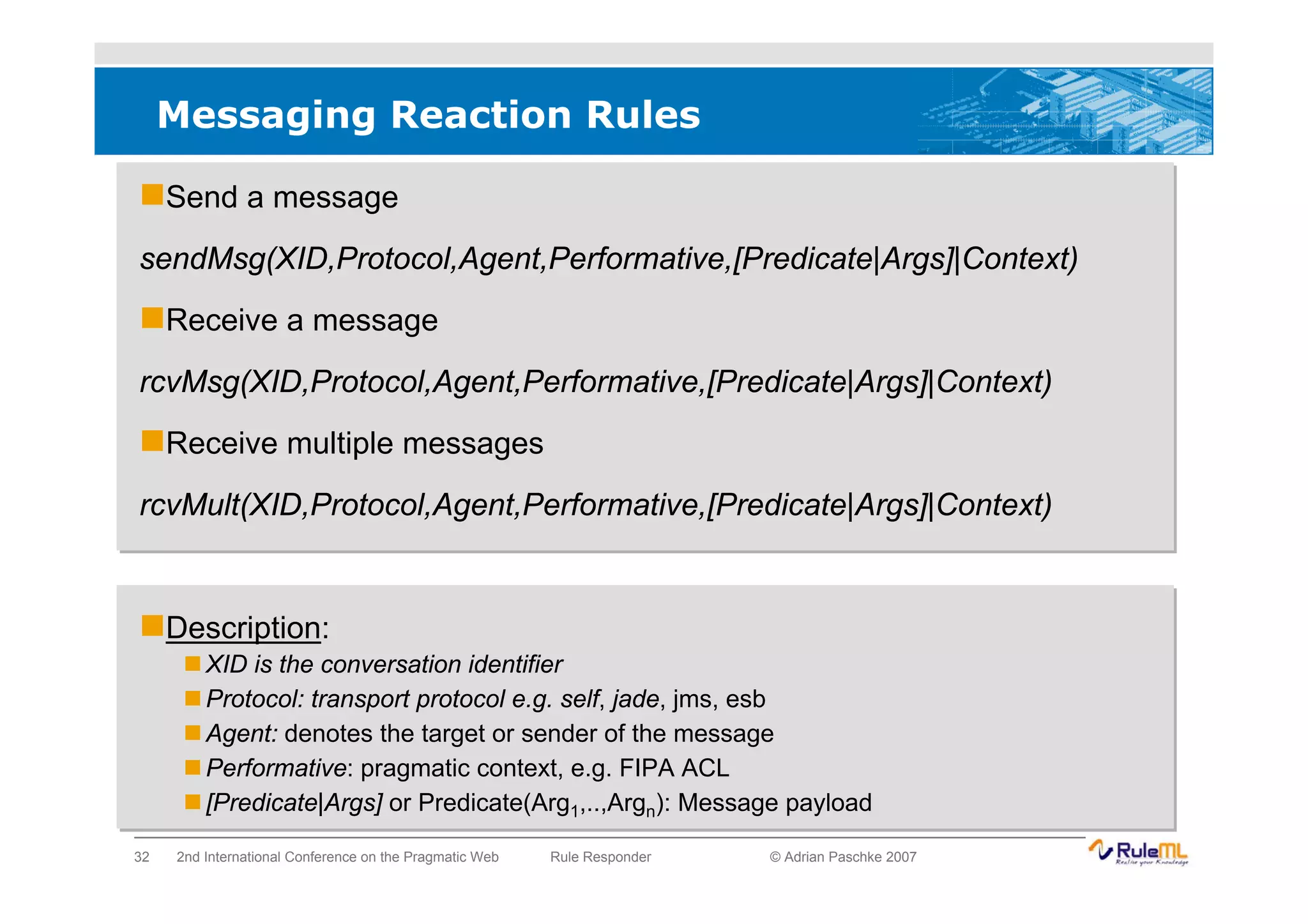 Messaging Reaction Rules

Send a message

sendMsg(XID,Protocol,Agent,Performative,[Predicate|Args]|Context)

Receive a message

rcvMsg(XID,Protocol,Agent,Performative,[Predicate|Args]|Context)

Receive multiple messages

rcvMult(XID,Protocol,Agent,Performative,[Predicate|Args]|Context)

Description:
XID is the conversation identifier
Protocol: transport protocol e.g. self, jade, jms, esb
Agent: denotes the target or sender of the message
Performative: pragmatic context, e.g. FIPA ACL
[Predicate|Args] or Predicate($Arg_1$,..,$Arg_n$): Message payload

32 2nd International Conference on the Pragmatic Web Rule Responder © Adrian Paschke 2007

RuleML Realize your Knowledge